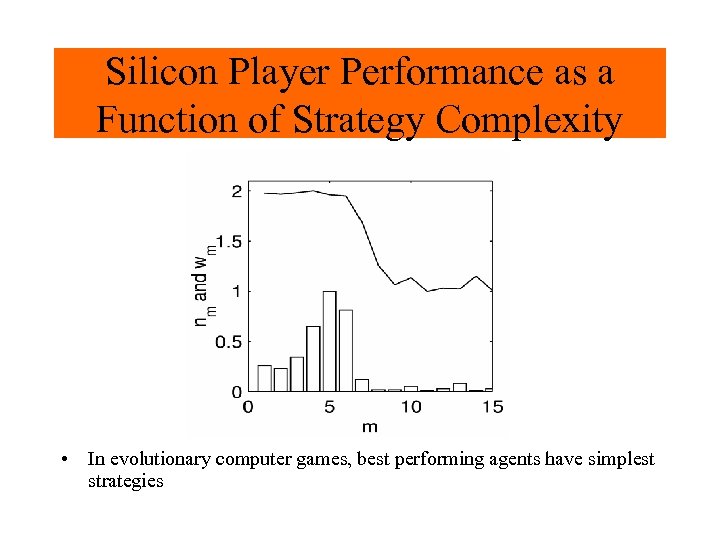 Silicon Player Performance as a Function of Strategy Complexity

2
1.5
1
0.5
0
$n_m$ and $w_m$
0
5
10
15
m

• In evolutionary computer games, best performing agents have simplest strategies